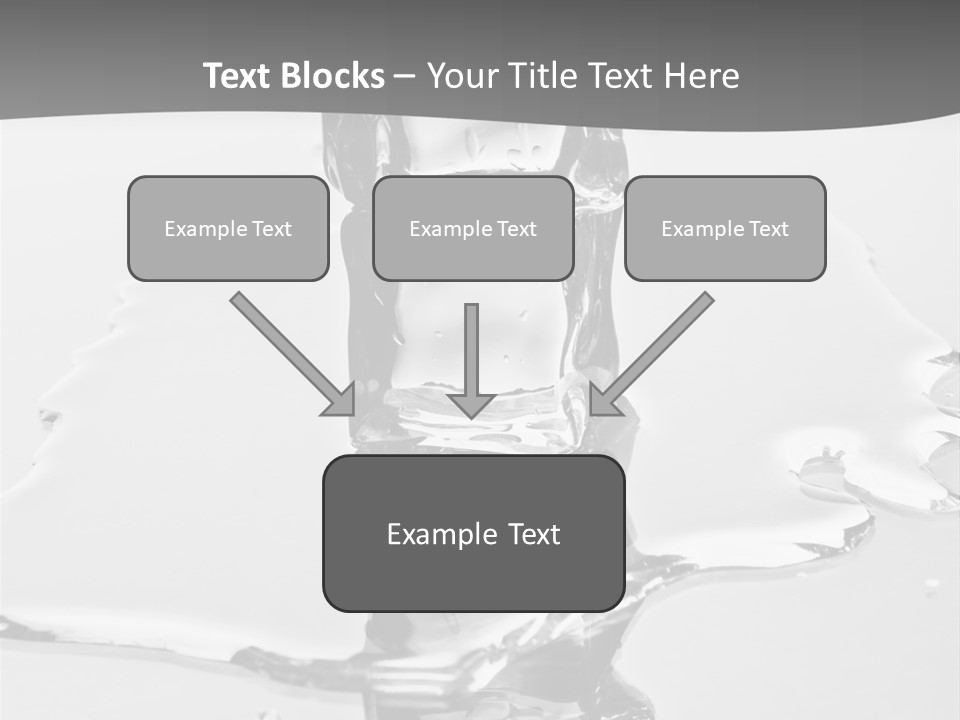 Text Blocks – Your Title Text Here

Example Text

Example Text

Example Text

Example Text